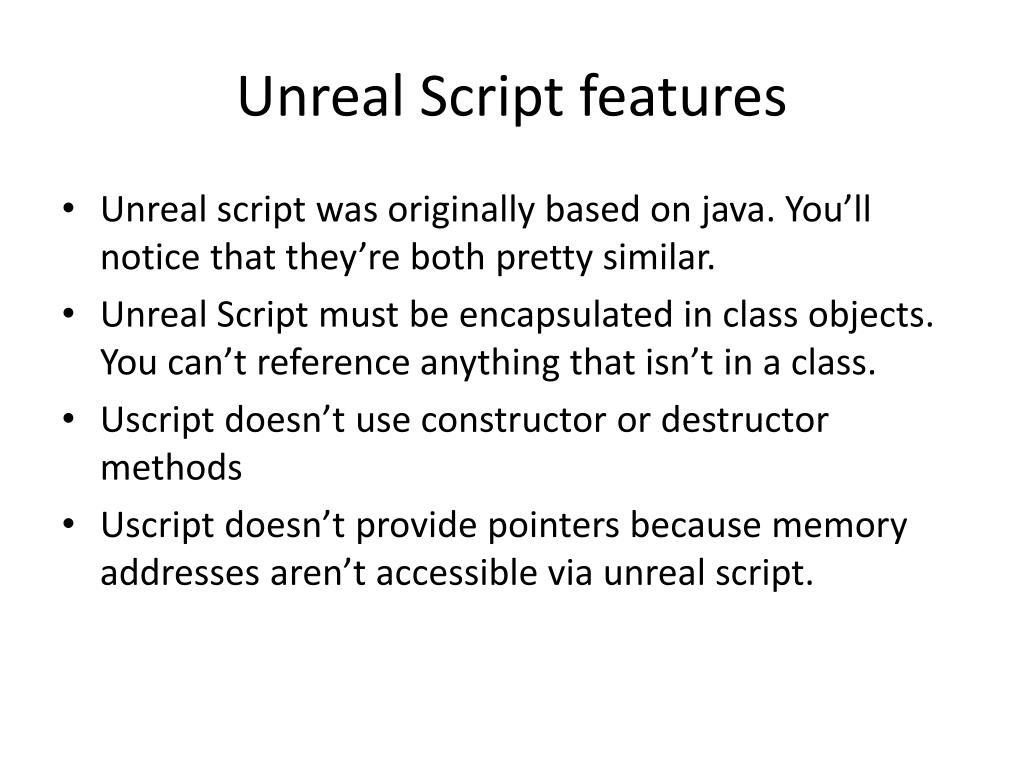 Unreal Script features

• Unreal script was originally based on java. You’ll notice that they’re both pretty similar.
• Unreal Script must be encapsulated in class objects. You can’t reference anything that isn’t in a class.
• Uscript doesn’t use constructor or destructor methods
• Uscript doesn’t provide pointers because memory addresses aren’t accessible via unreal script.